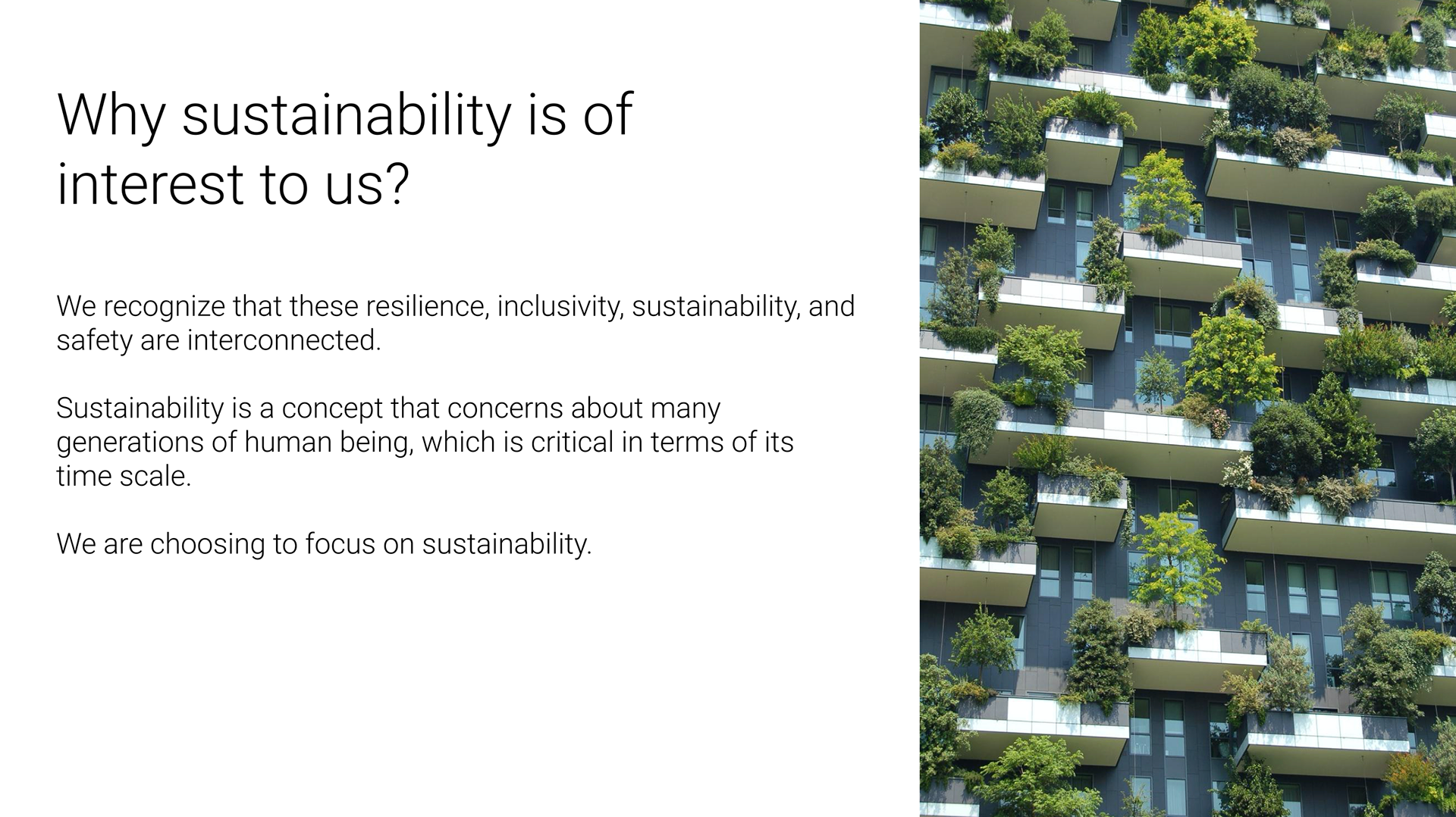 Why sustainability is of interest to us?

We recognize that these resilience, inclusivity, sustainability, and safety are interconnected.

Sustainability is a concept that concerns about many generations of human being, which is critical in terms of its time scale.

We are choosing to focus on sustainability.